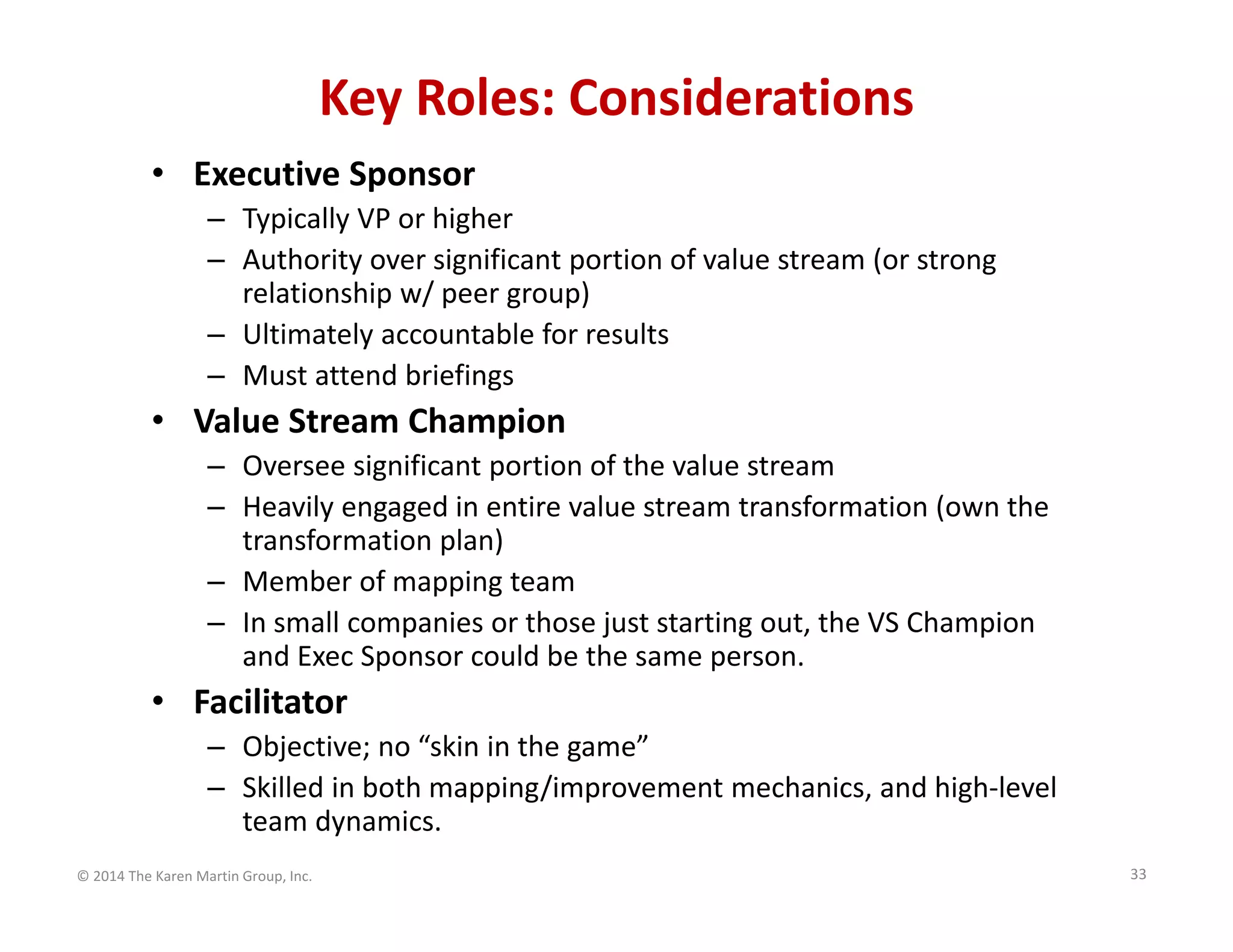 Key Roles: Considerations

• Executive Sponsor
– Typically VP or higher
– Authority over significant portion of value stream (or strong relationship w/ peer group)
– Ultimately accountable for results
– Must attend briefings

• Value Stream Champion
– Oversee significant portion of the value stream
– Heavily engaged in entire value stream transformation (own the transformation plan)
– Member of mapping team
– In small companies or those just starting out, the VS Champion and Exec Sponsor could be the same person.

• Facilitator
– Objective; no “skin in the game”
– Skilled in both mapping/improvement mechanics, and high-level team dynamics.

© 2014 The Karen Martin Group, Inc.

33